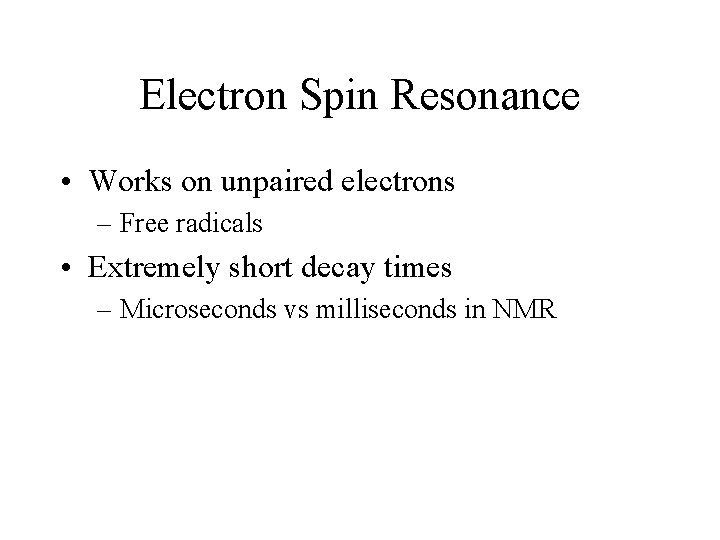 Electron Spin Resonance

• Works on unpaired electrons
– Free radicals
• Extremely short decay times
– Microseconds vs milliseconds in NMR